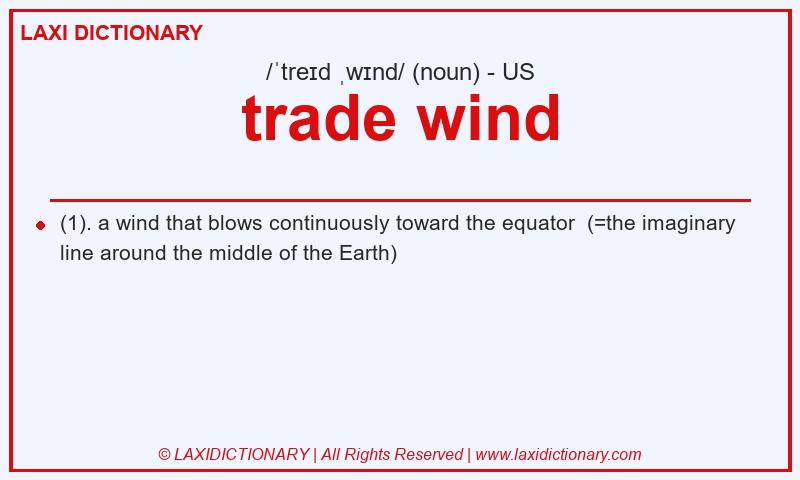 LAXI DICTIONARY

/ˈtreɪd ˌwɪnd/ (noun) - US

trade wind

(1). a wind that blows continuously toward the equator (=the imaginary line around the middle of the Earth)

© LAXIDICTIONARY | All Rights Reserved | www.laxidictionary.com